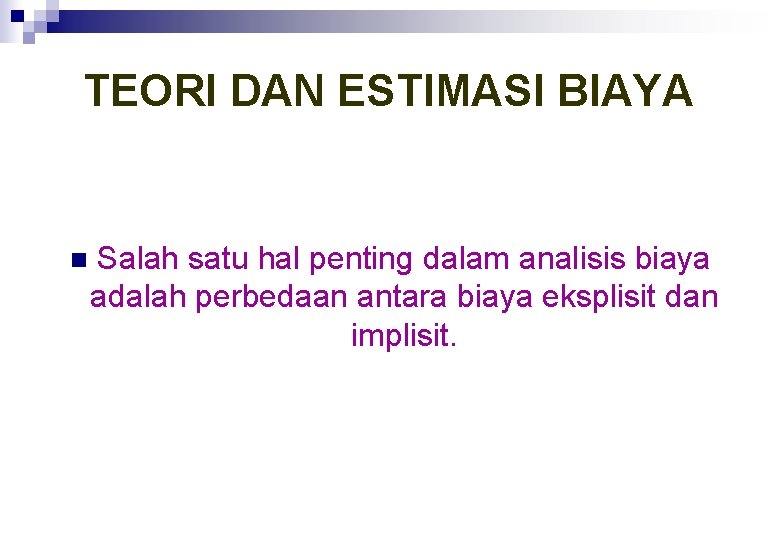 TEORI DAN ESTIMASI BIAYA

Salah satu hal penting dalam analisis biaya adalah perbedaan antara biaya eksplisit dan implisit.